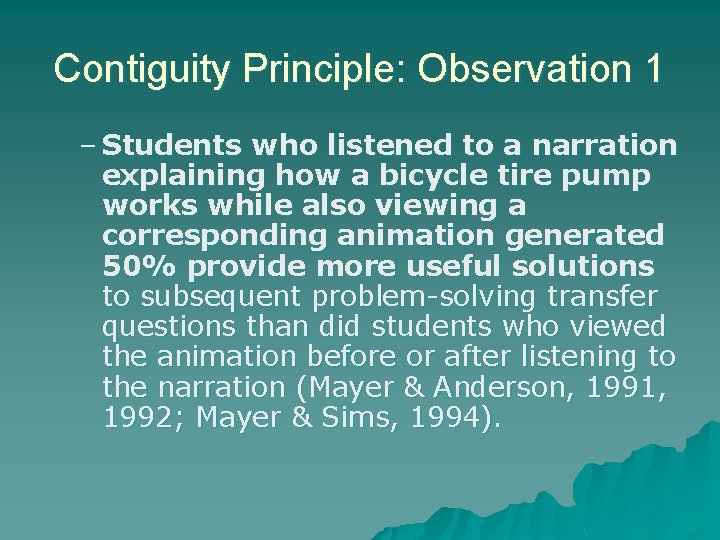 Contiguity Principle: Observation 1

– Students who listened to a narration explaining how a bicycle tire pump works while also viewing a corresponding animation generated 50% provide more useful solutions to subsequent problem-solving transfer questions than did students who viewed the animation before or after listening to the narration (Mayer & Anderson, 1991, 1992; Mayer & Sims, 1994).